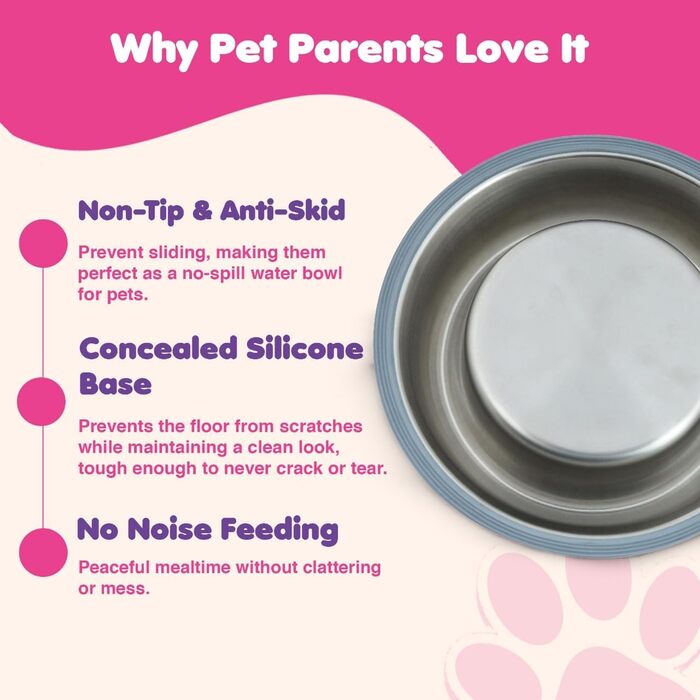 Why Pet Parents Love It

Non-Tip & Anti-Skid

Prevent sliding, making them perfect as a no-spill water bowl for pets.

Concealed Silicone Base

Prevents the floor from scratches while maintaining a clean look, tough enough to never crack or tear.

No Noise Feeding

Peaceful mealtime without clattering or mess.